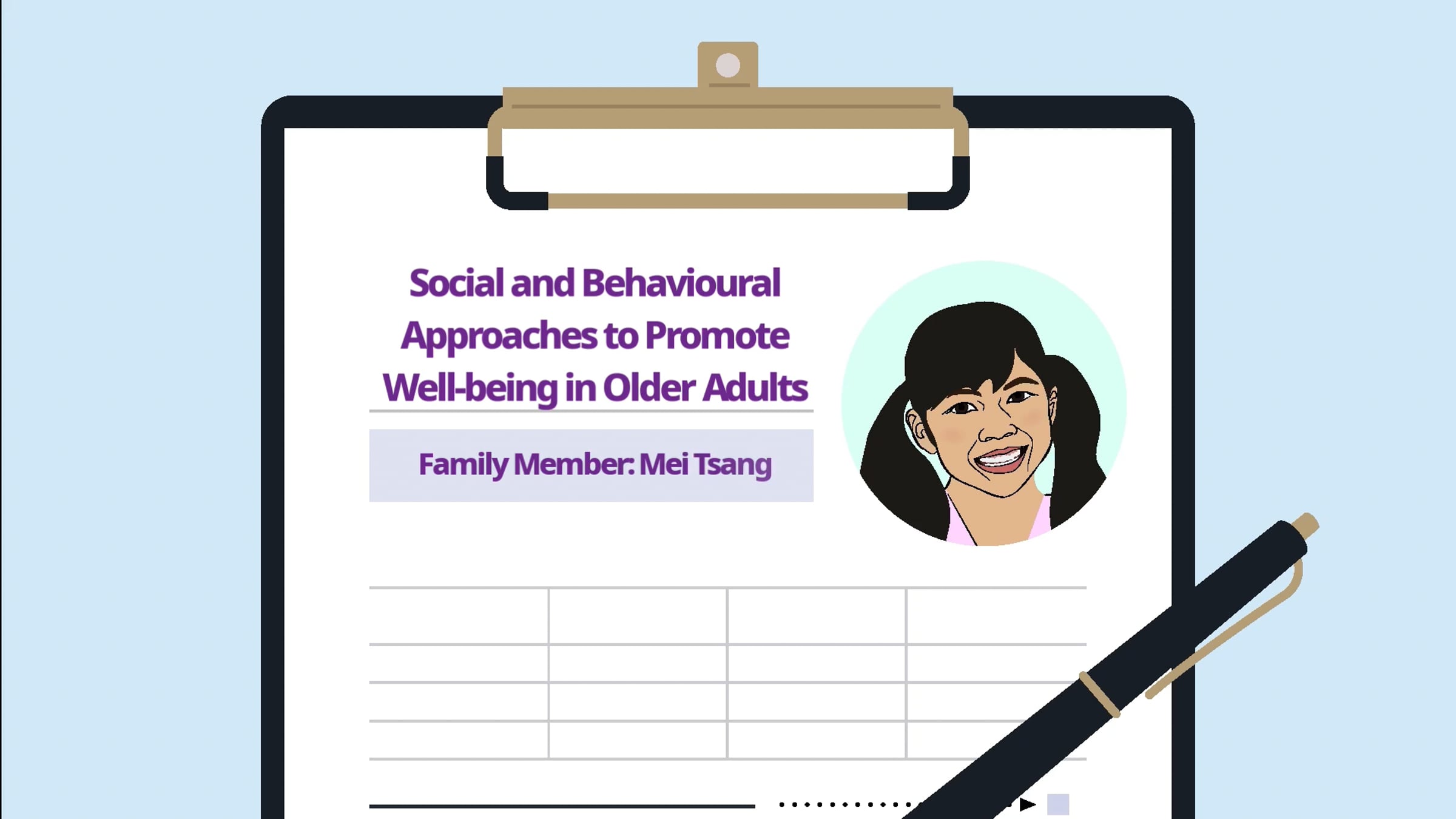 Social and Behavioural Approaches to Promote Well-being in Older Adults

Family Member: Mei Tsang